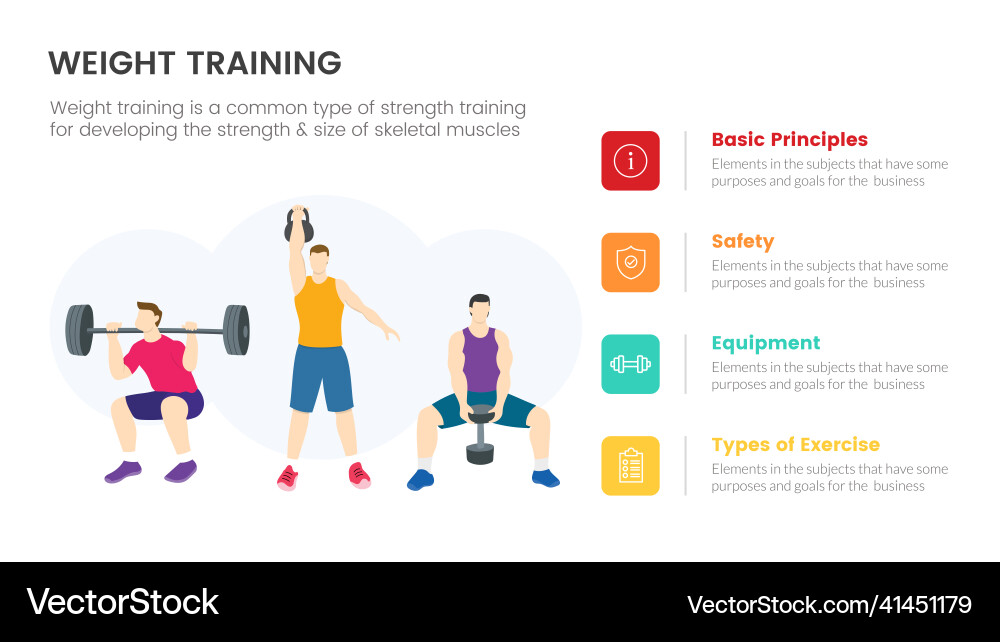 WEIGHT TRAINING

Weight training is a common type of strength training for developing the strength & size of skeletal muscles

Basic Principles
Elements in the subjects that have some purposes and goals for the business

Safety
Elements in the subjects that have some purposes and goals for the business

Equipment
Elements in the subjects that have some purposes and goals for the business

Types of Exercise
Elements in the subjects that have some purposes and goals for the business

VectorStock

VectorStock.com/41451179